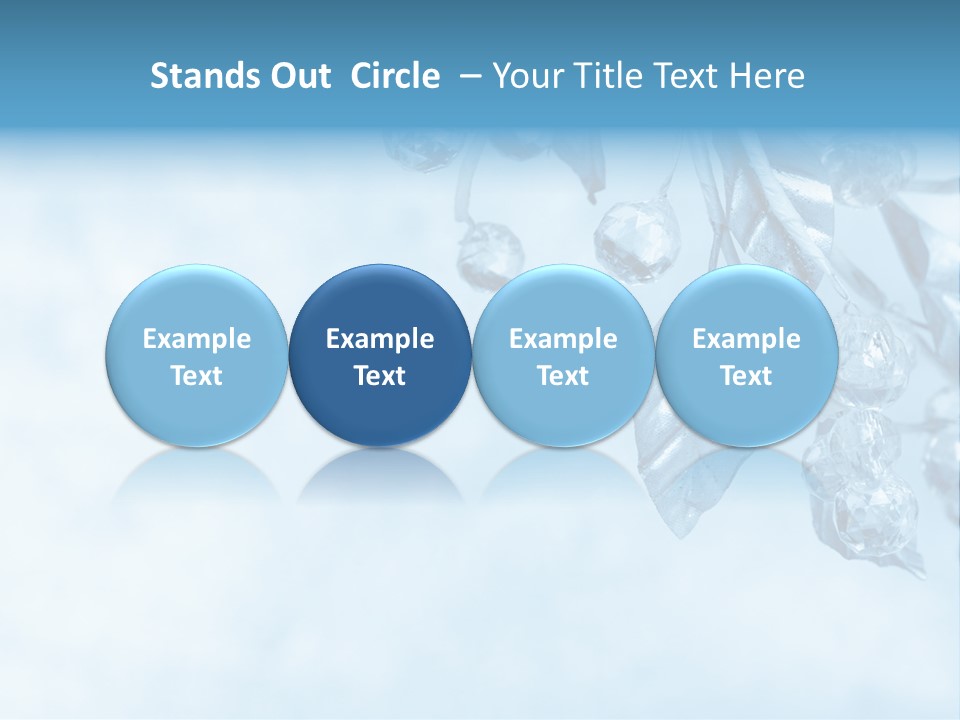 Stands Out Circle – Your Title Text Here

Example Text

Example Text

Example Text

Example Text